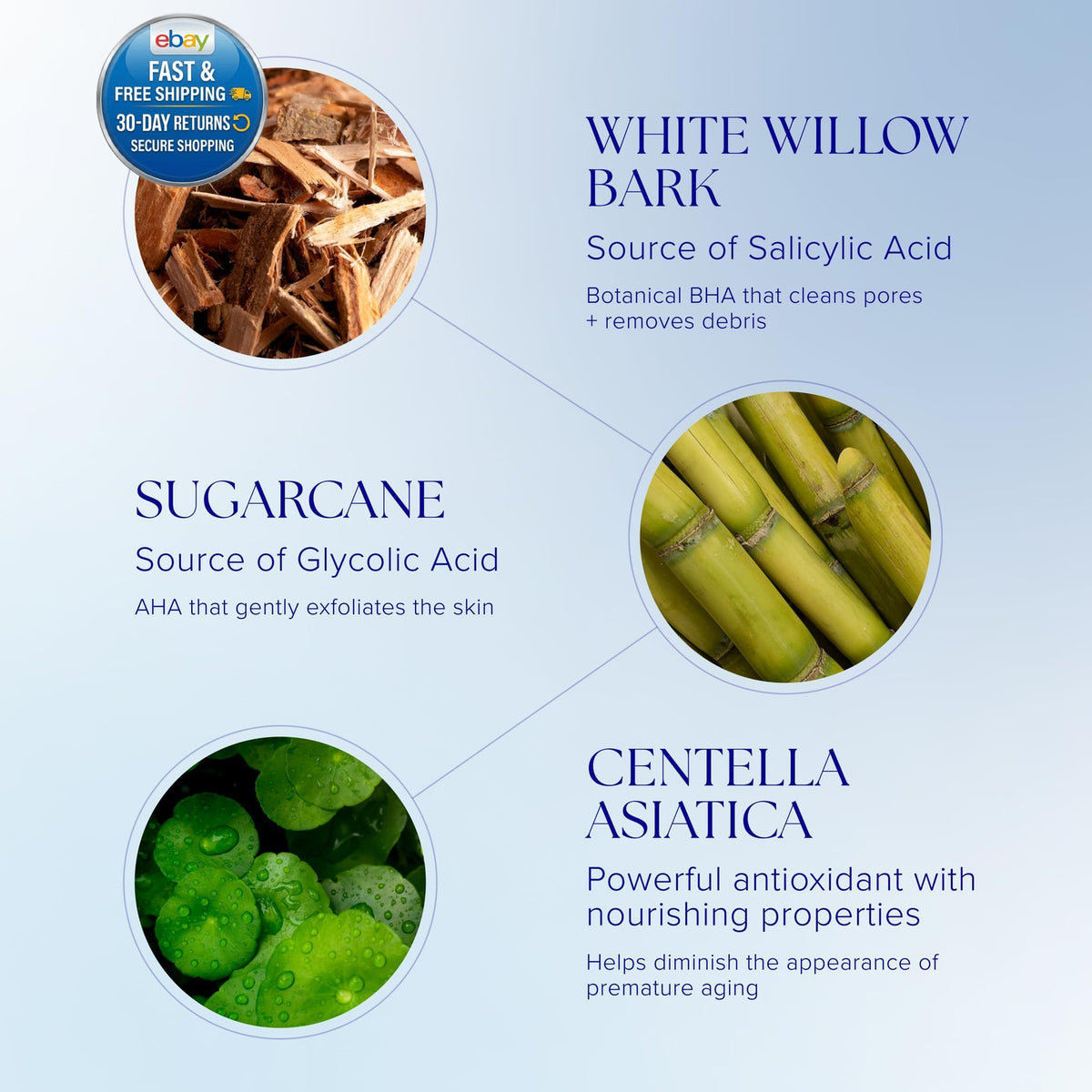 ebay
FAST &
FREE SHIPPING
30-DAY RETURNS
SECURE SHOPPING

WHITE WILLOW BARK

Source of Salicylic Acid

Botanical BHA that cleans pores + removes debris

SUGARCANE

Source of Glycolic Acid

AHA that gently exfoliates the skin

CENTELLA ASIATICA

Powerful antioxidant with nourishing properties

Helps diminish the appearance of premature aging